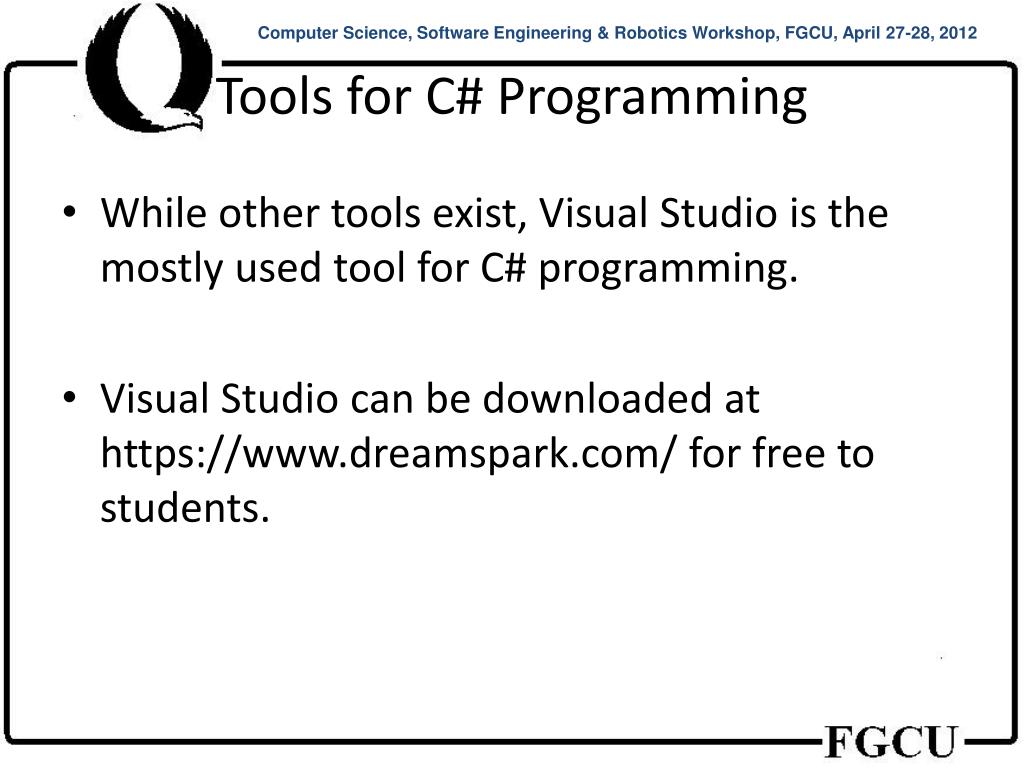 Computer Science, Software Engineering & Robotics Workshop, FGCU, April 27-28, 2012

Tools for C# Programming

• While other tools exist, Visual Studio is the mostly used tool for C# programming.

• Visual Studio can be downloaded at https://www.dreamspark.com/ for free to students.

FGCU